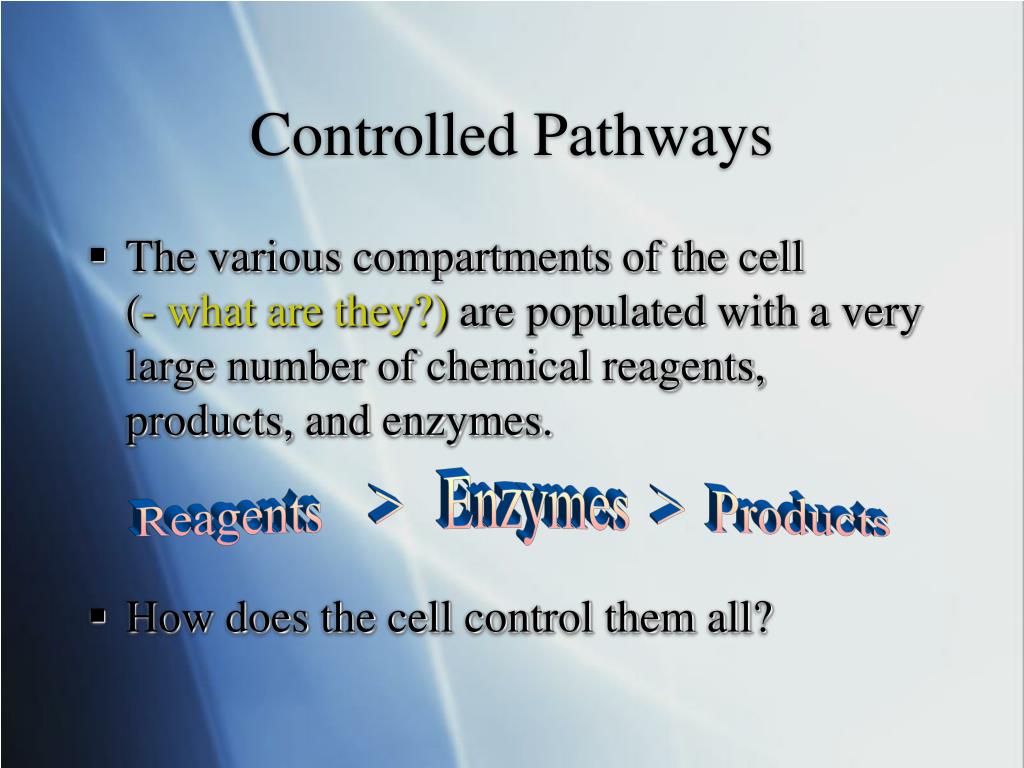 Controlled Pathways

▪ The various compartments of the cell (- what are they?) are populated with a very large number of chemical reagents, products, and enzymes.

Reagents > Enzymes > Products

▪ How does the cell control them all?